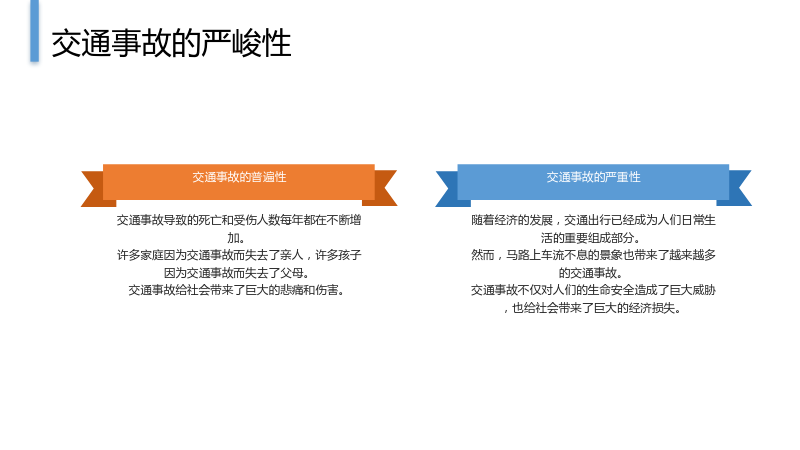 交通事故的严峻性

交通事故的普遍性

交通事故导致的死亡和受伤人数每年都在不断增加。

许多家庭因为交通事故而失去了亲人，许多孩子因为交通事故而失去了父母。

交通事故给社会带来了巨大的悲痛和伤害。

交通事故的严重性

随着经济的发展，交通出行已经成为人们日常生活的重要组成部分。

然而，马路上车流不息的景象也带来了越来越多的交通事故。

交通事故不仅对人们的生命安全造成了巨大威胁，也给社会带来了巨大的经济损失。